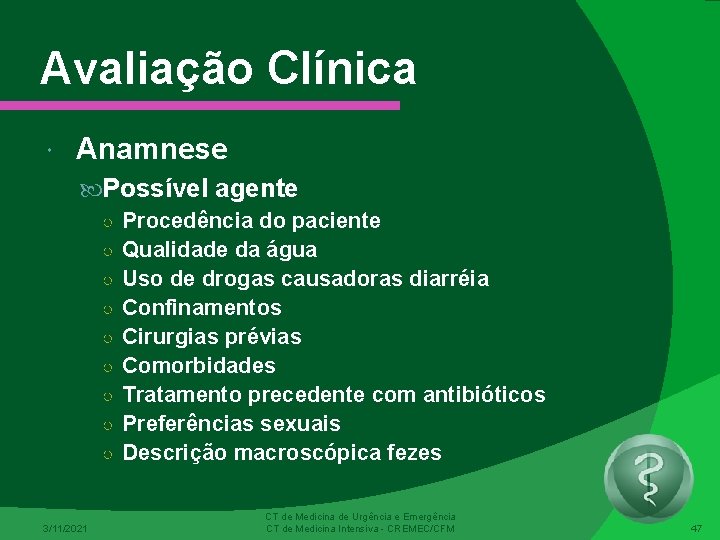 Avaliação Clínica

Anamnese

Possível agente

Procedência do paciente
Qualidade da água
Uso de drogas causadoras diarréia
Confinamentos
Cirurgias prévias
Comorbidades
Tratamento precedente com antibióticos
Preferências sexuais
Descrição macroscópica fezes

3/11/2021

CT de Medicina de Urgência e Emergência
CT de Medicina Intensiva - CREMEC/CFM

47